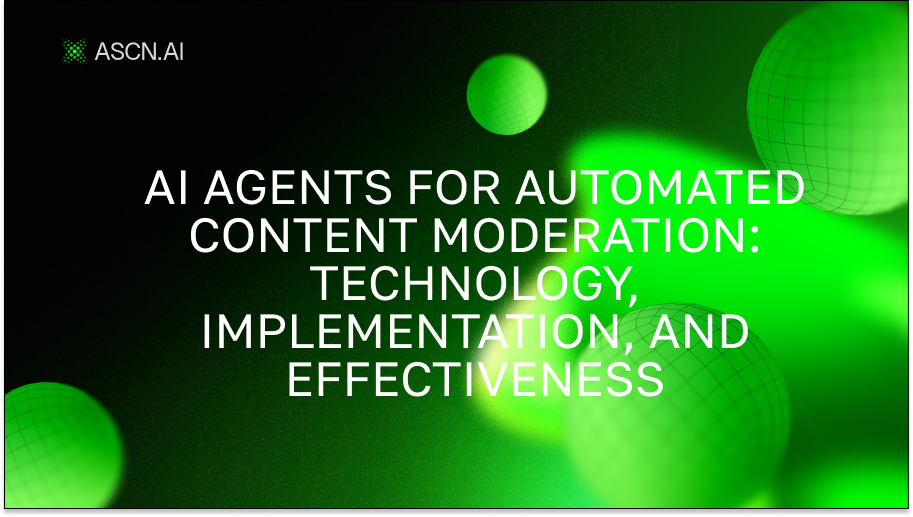 ASCN.AI

AI AGENTS FOR AUTOMATED CONTENT MODERATION: TECHNOLOGY, IMPLEMENTATION, AND EFFECTIVENESS